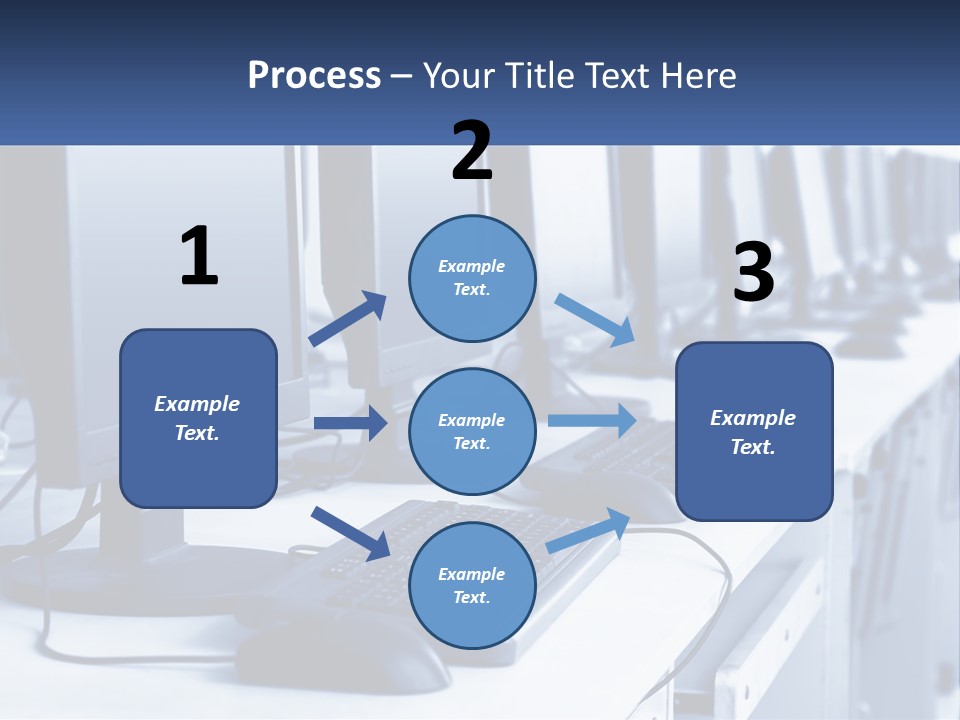 Process – Your Title Text Here

1

Example Text.

2

Example Text.

Example Text.

Example Text.

3

Example Text.